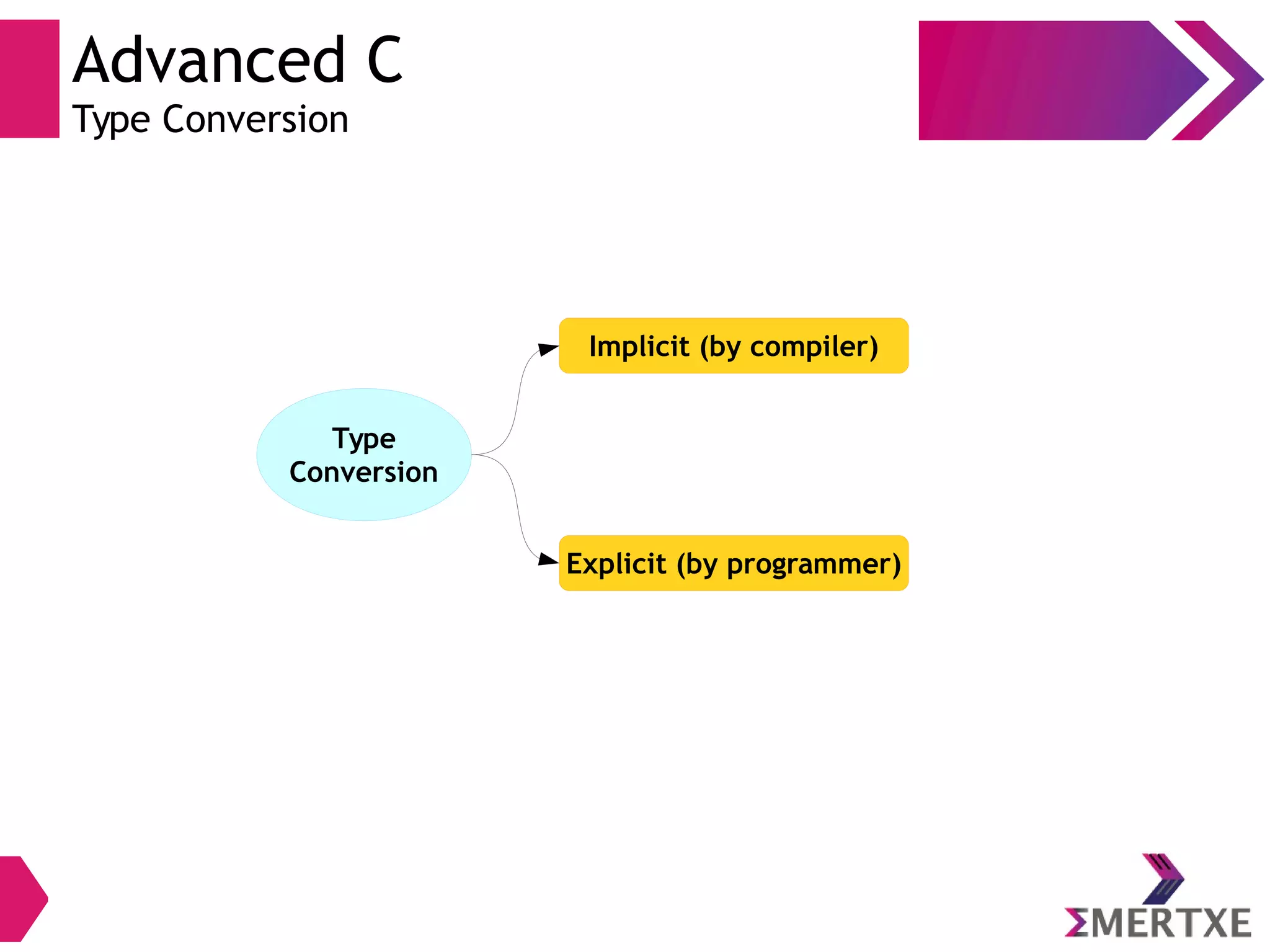 Advanced C
Type Conversion

Type Conversion

Implicit (by compiler)

Explicit (by programmer)

ΣMERTXE